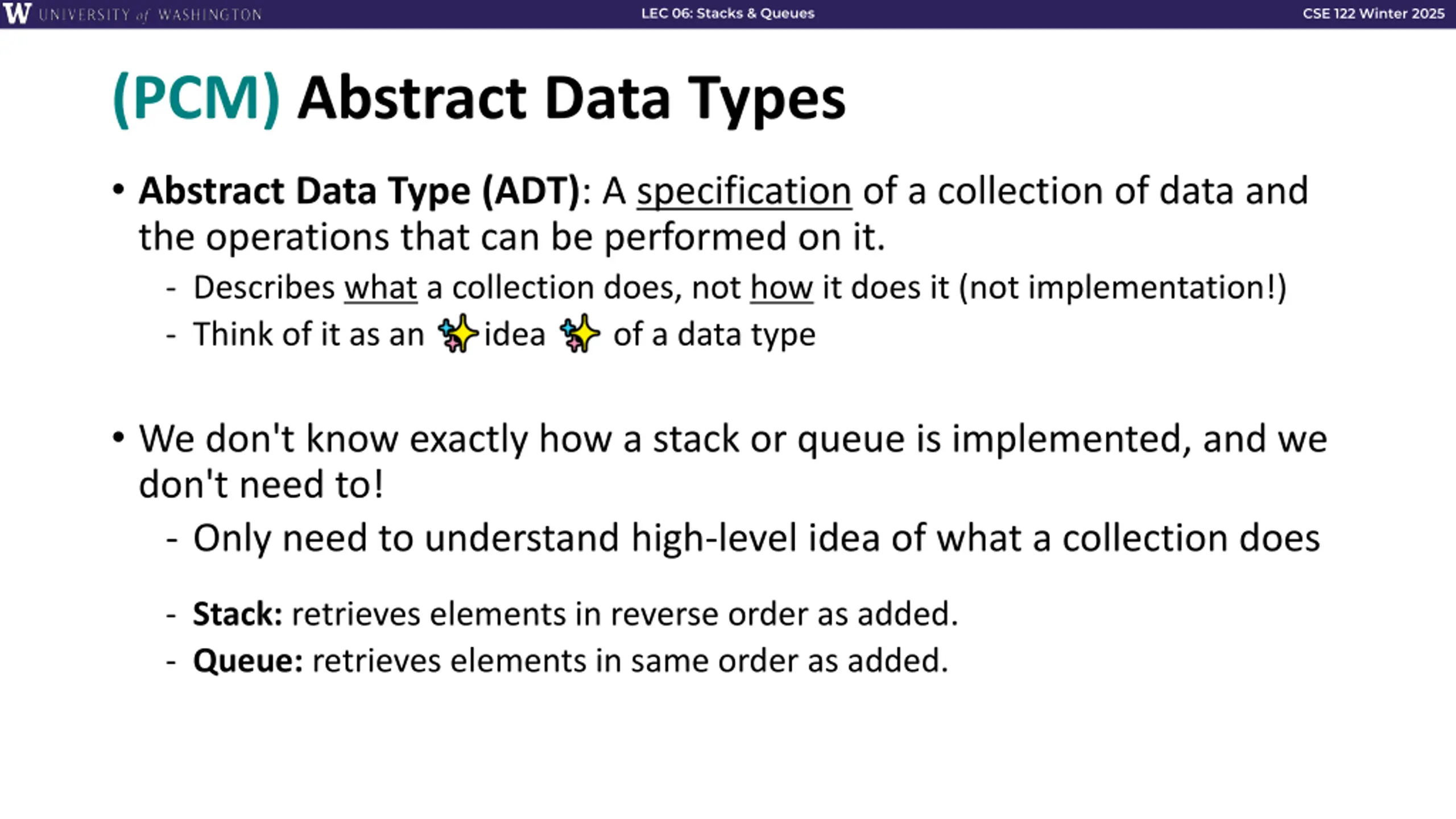 W UNIVERSITY of WASHINGTON

LEC 06: Stacks & Queues

CSE 122 Winter 2025

(PCM) Abstract Data Types

• Abstract Data Type (ADT): A specification of a collection of data and the operations that can be performed on it.
- Describes what a collection does, not how it does it (not implementation!)
- Think of it as an ✨idea ✨ of a data type

• We don't know exactly how a stack or queue is implemented, and we don't need to!
- Only need to understand high-level idea of what a collection does

- Stack: retrieves elements in reverse order as added.
- Queue: retrieves elements in same order as added.